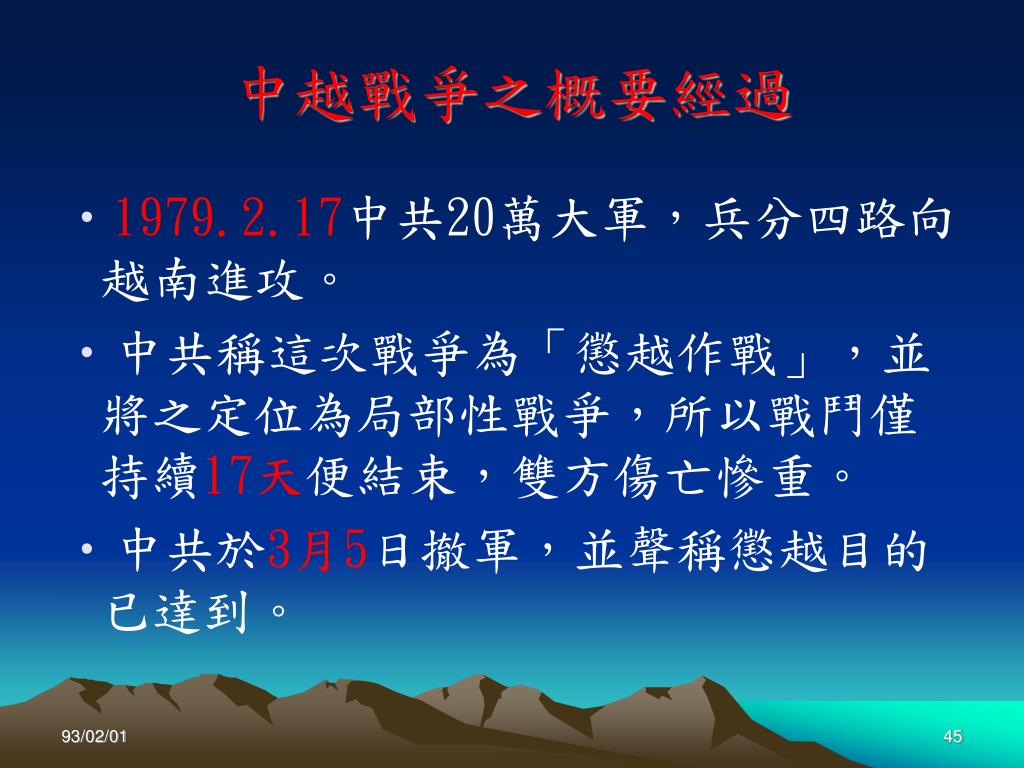 中越戰爭之概要經過

• 1979.2.17中共20萬大軍，兵分四路向越南進攻。

• 中共稱這次戰爭為「懲越作戰」，並將之定位為局部性戰爭，所以戰鬥僅持續17天便結束，雙方傷亡慘重。

• 中共於3月5日撤軍，並聲稱懲越目的已達到。

93/02/01

45